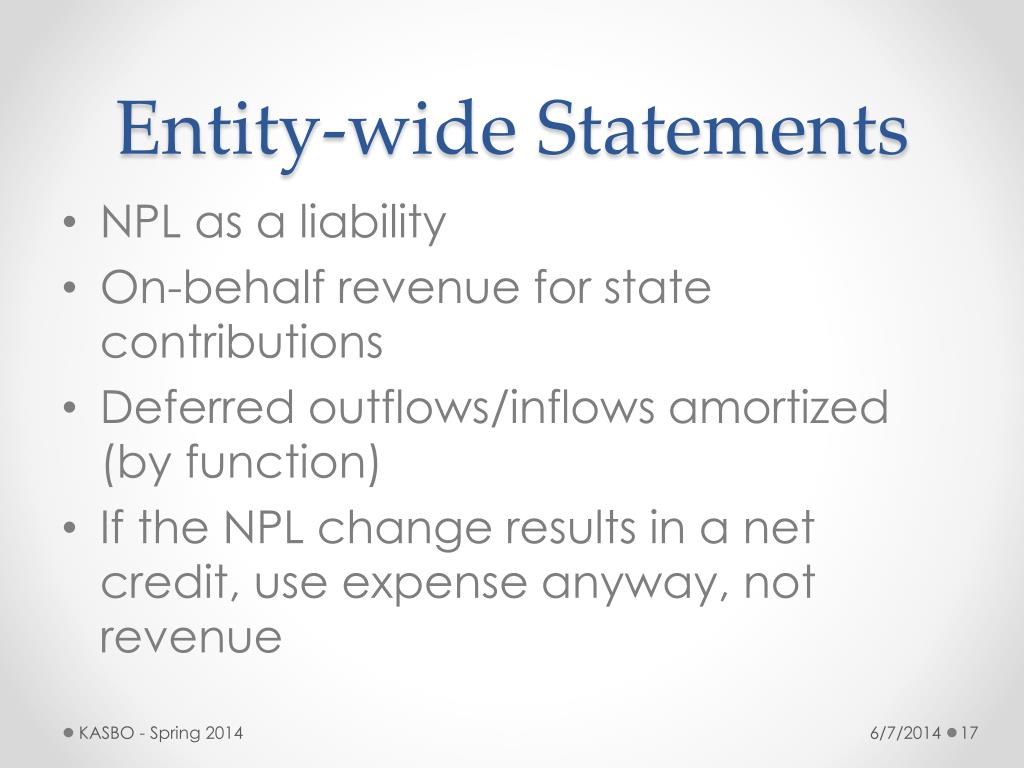 Entity-wide Statements

• NPL as a liability
• On-behalf revenue for state contributions
• Deferred outflows/inflows amortized (by function)
• If the NPL change results in a net credit, use expense anyway, not revenue

KASBO - Spring 2014

6/7/2014

17